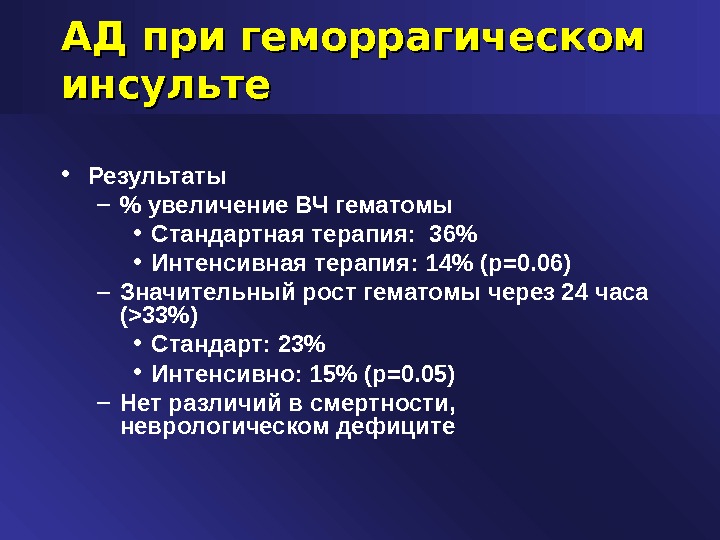 АД при геморрагическом инсульте

• Результаты
– % увеличение ВЧ гематомы
• Стандартная терапия: 36%
• Интенсивная терапия: 14% (p=0.06)
– Значительный рост гематомы через 24 часа (>33%)
• Стандарт: 23%
• Интенсивно: 15% (p=0.05)
– Нет различий в смертности, неврологическом дефиците